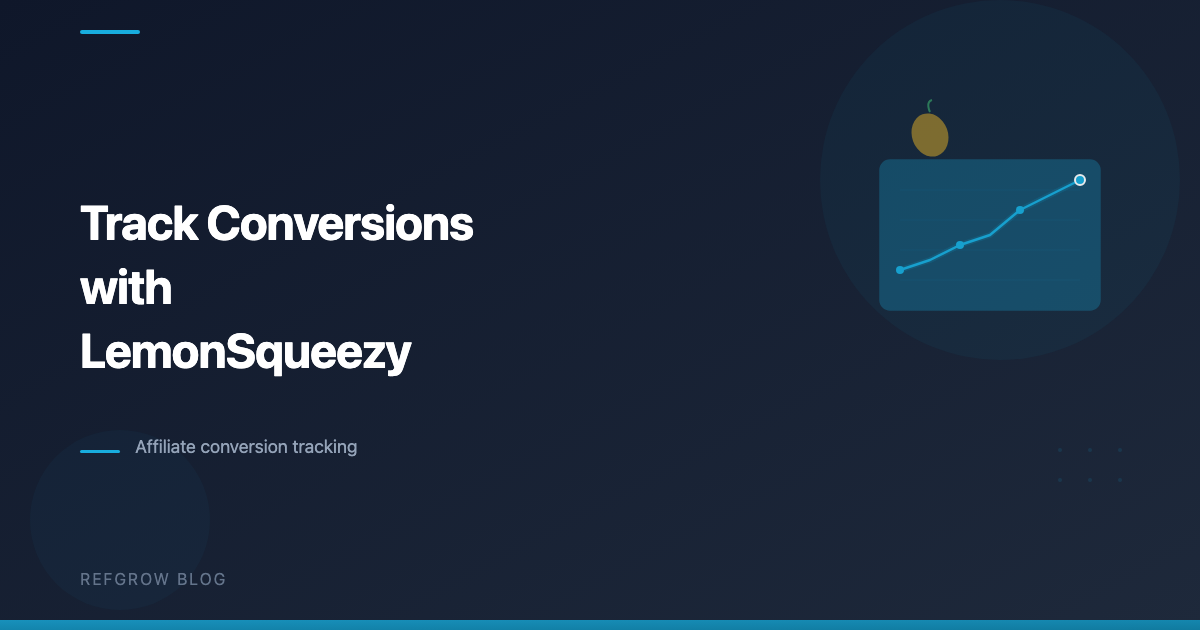 Track Conversions with LemonSqueezy

Affiliate conversion tracking

REFGROW BLOG